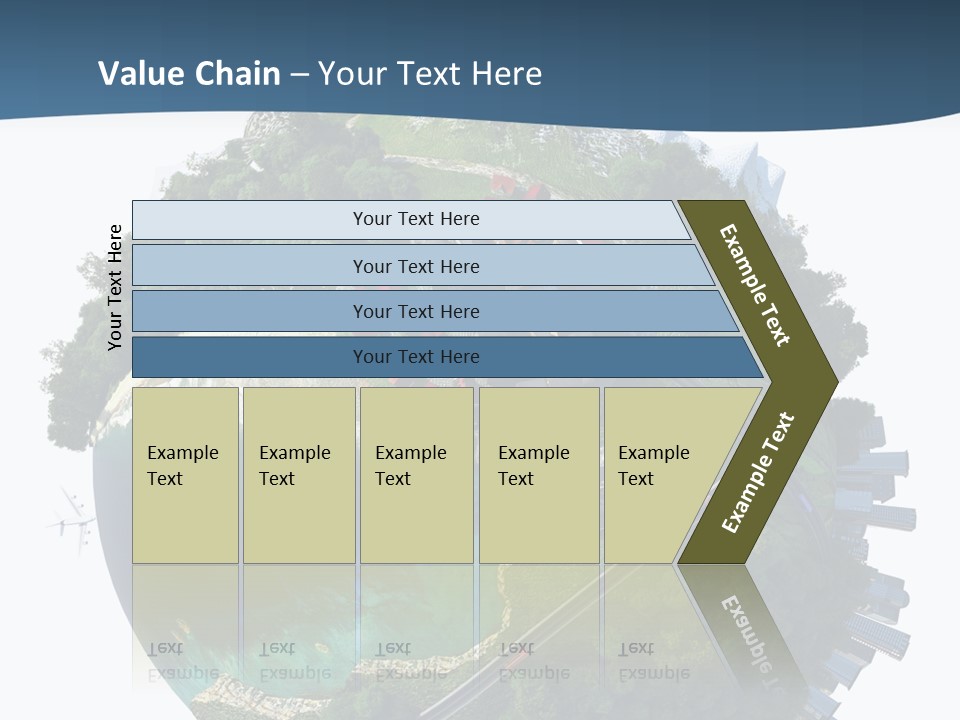 Value Chain – Your Text Here

Your Text Here

Your Text Here

Your Text Here

Your Text Here

Your Text Here

Example Text

Example Text

Example Text

Example Text

Example Text

Example Text

Example Text